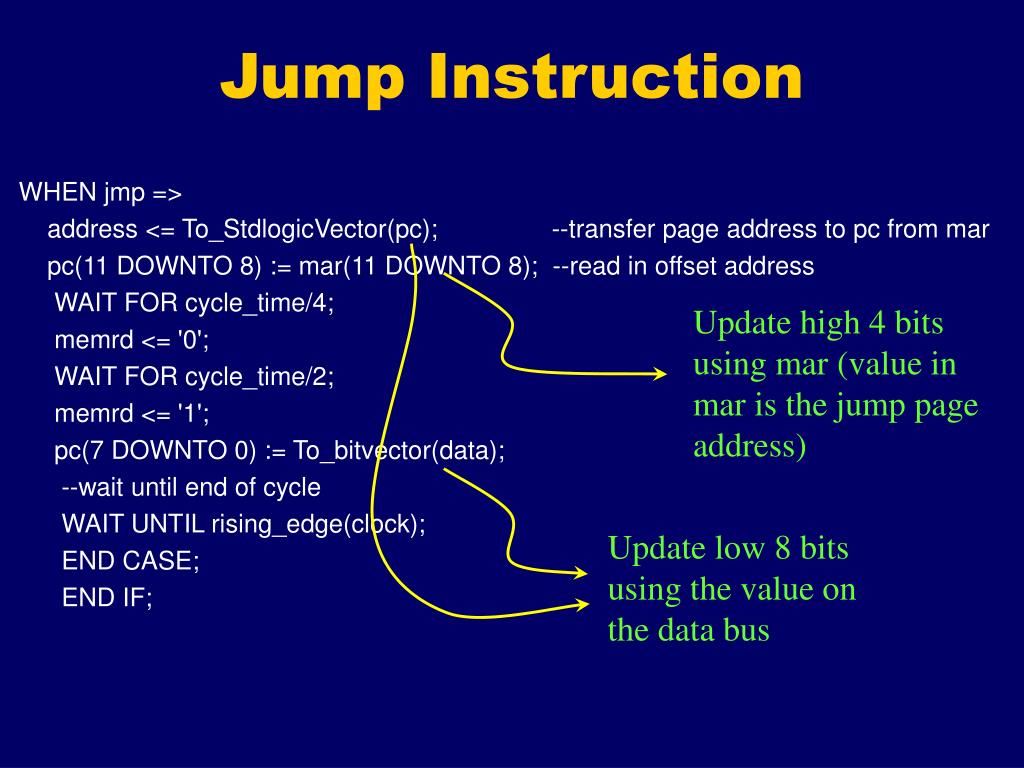 Jump Instruction

WHEN jmp =>
address <= To_StdlogicVector(pc); --transfer page address to pc from mar
pc(11 DOWNTO 8) := mar(11 DOWNTO 8); --read in offset address
WAIT FOR cycle_time/4;
memrd <= '0';
WAIT FOR cycle_time/2;
memrd <= '1';
pc(7 DOWNTO 0) := To_bitvector(data);
--wait until end of cycle
WAIT UNTIL rising_edge(clock);
END CASE;
END IF;

Update high 4 bits using mar (value in mar is the jump page address)

Update low 8 bits using the value on the data bus